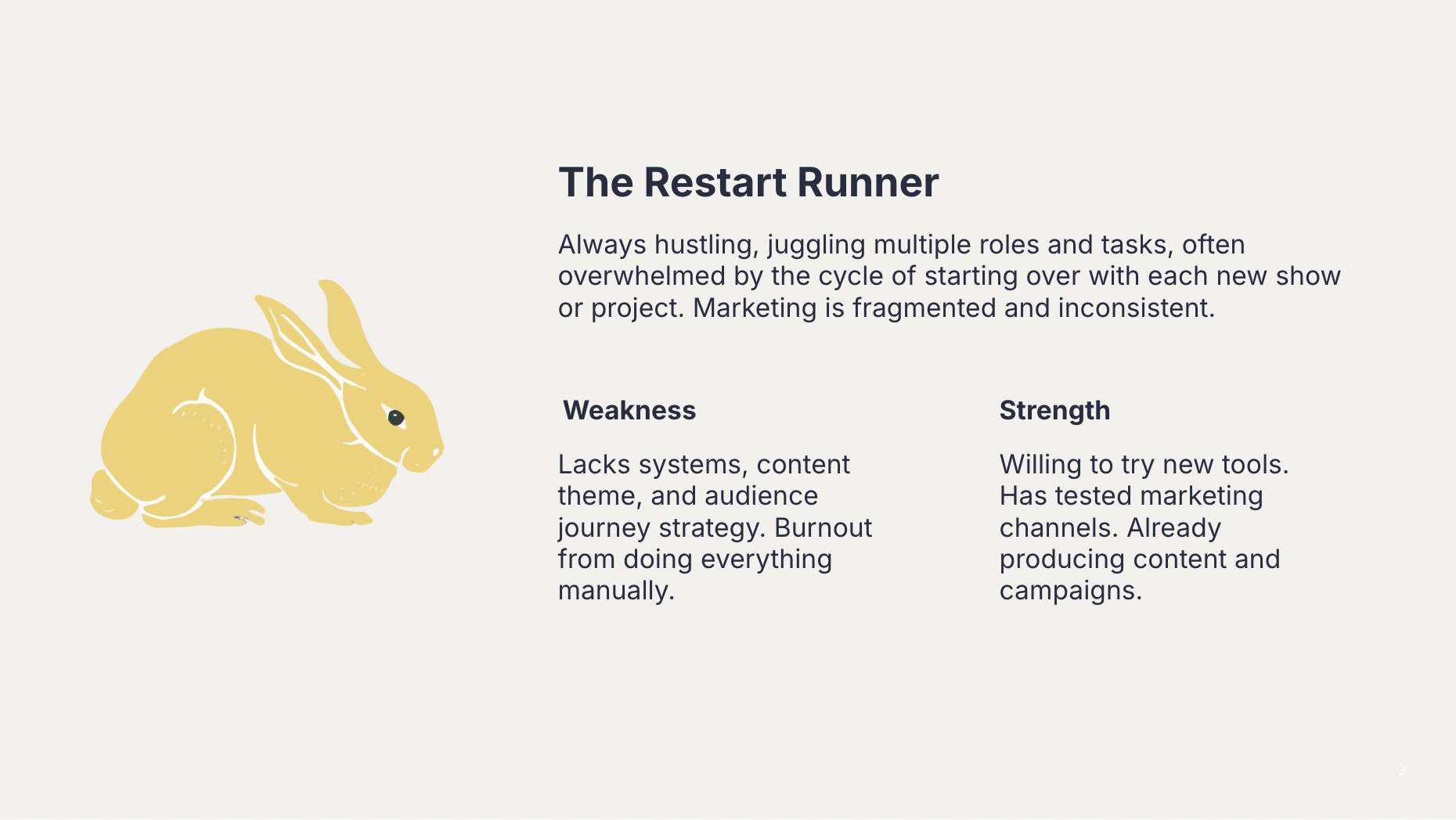 The Restart Runner

Always hustling, juggling multiple roles and tasks, often overwhelmed by the cycle of starting over with each new show or project. Marketing is fragmented and inconsistent.

Weakness

Lacks systems, content theme, and audience journey strategy. Burnout from doing everything manually.

Strength

Willing to try new tools. Has tested marketing channels. Already producing content and campaigns.

3